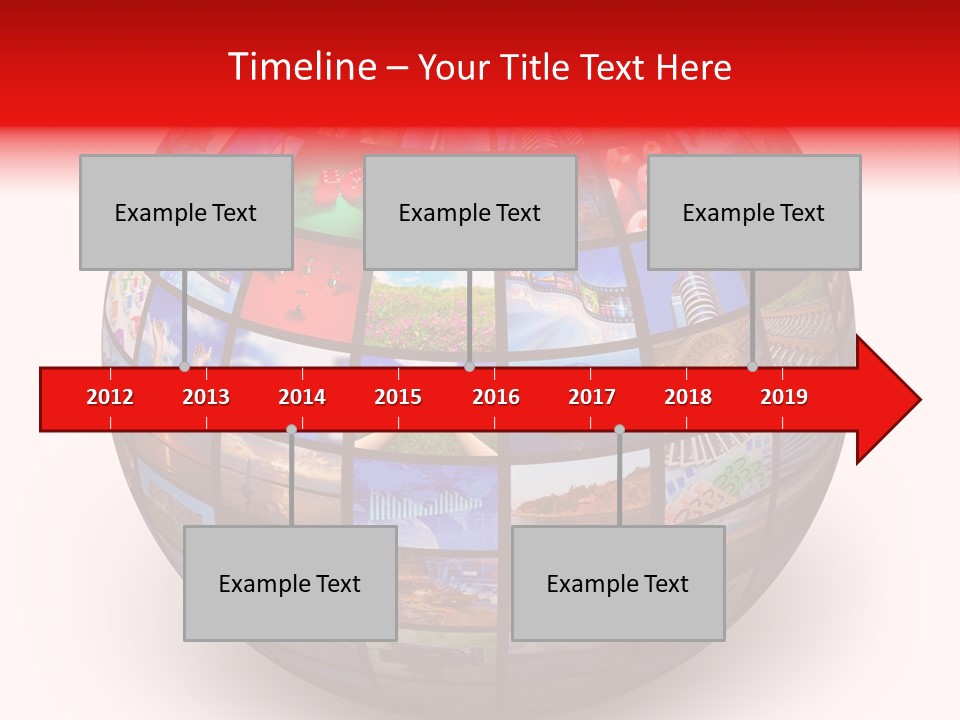 Timeline – Your Title Text Here

Example Text

Example Text

Example Text

2012 2013 2014 2015 2016 2017 2018 2019

Example Text

Example Text